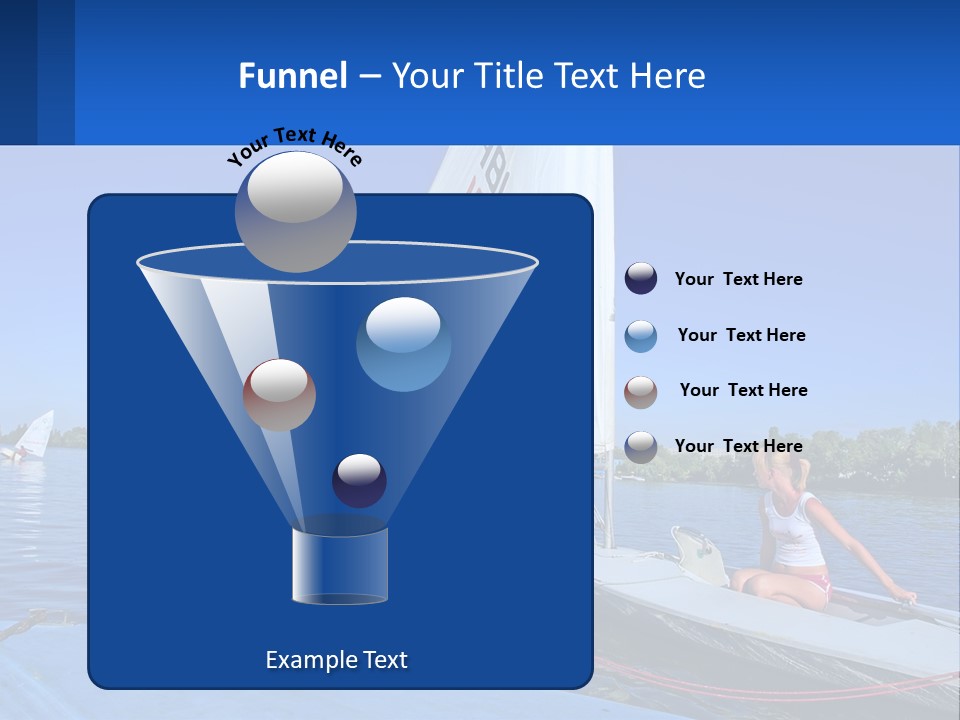 Funnel – Your Title Text Here

Your Text Here

Your Text Here

Your Text Here

Your Text Here

Your Text Here

Example Text